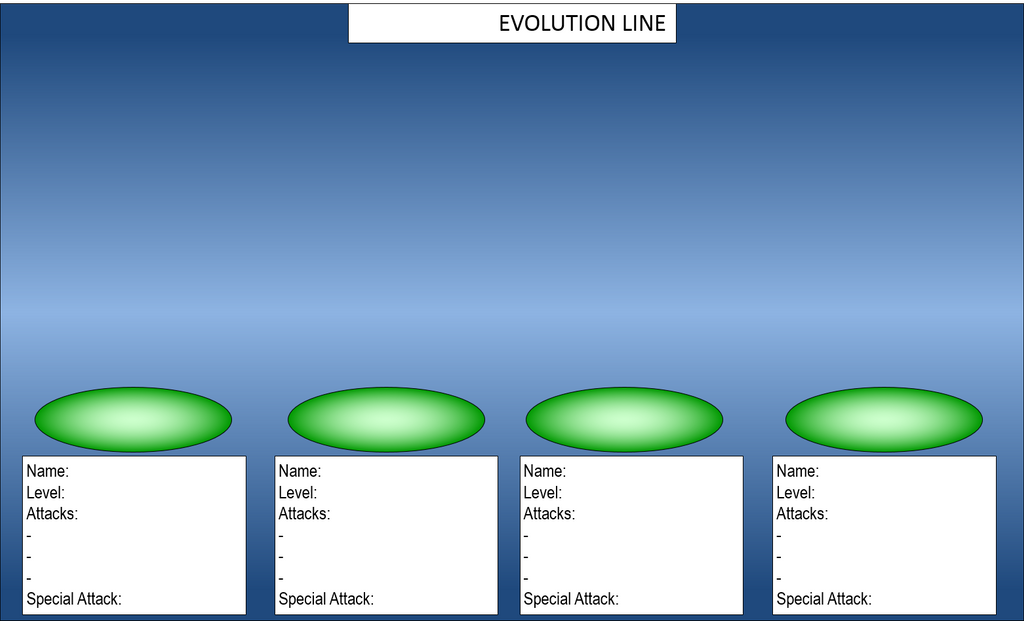 EVOLUTION LINE

Name:
Level:
Attacks:
-
-
-
Special Attack:

Name:
Level:
Attacks:
-
-
-
Special Attack:

Name:
Level:
Attacks:
-
-
-
Special Attack:

Name:
Level:
Attacks:
-
-
-
Special Attack: